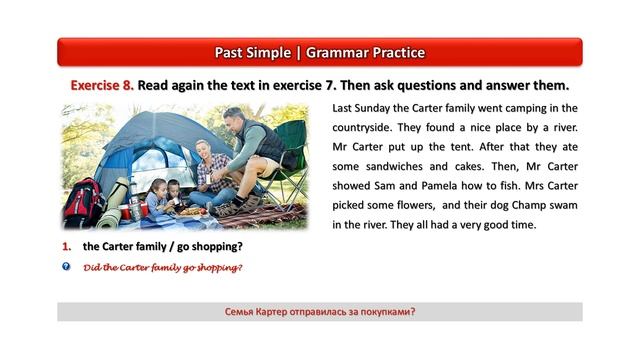 Past Simple | Grammar Practice

Exercise 8. Read again the text in exercise 7. Then ask questions and answer them.

Last Sunday the Carter family went camping in the countryside. They found a nice place by a river. Mr Carter put up the tent. After that they ate some sandwiches and cakes. Then, Mr Carter showed Sam and Pamela how to fish. Mrs Carter picked some flowers, and their dog Champ swam in the river. They all had a very good time.

1. the Carter family / go shopping?

Did the Carter family go shopping?

Семья Картер отправилась за покупками?